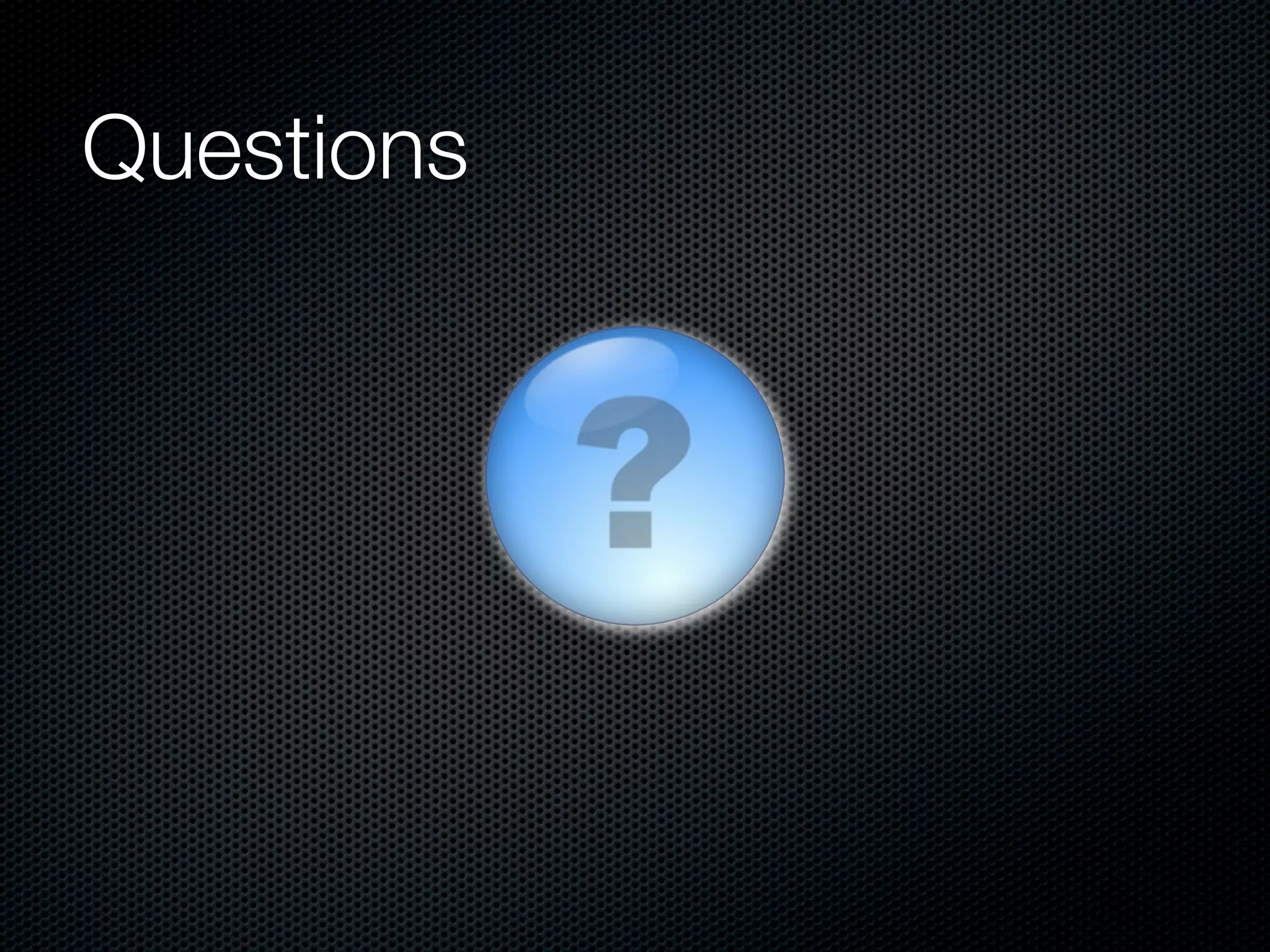 Questions

?